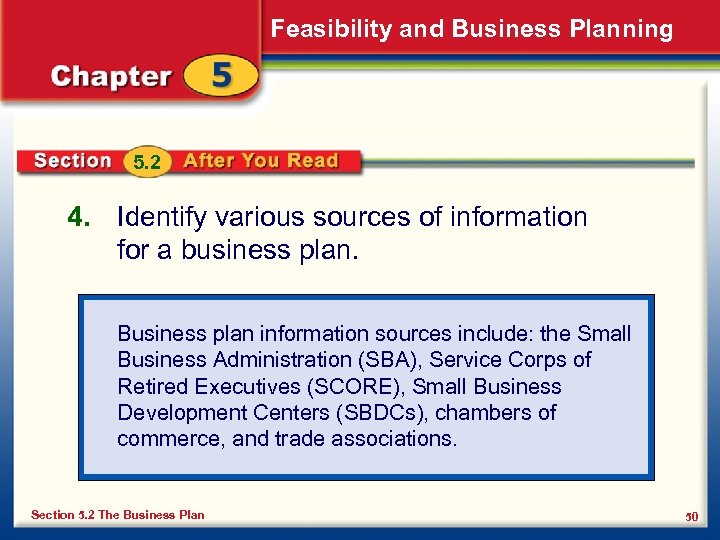 Feasibility and Business Planning

Chapter 5

Section 5.2 After You Read

4. Identify various sources of information for a business plan.

Business plan information sources include: the Small Business Administration (SBA), Service Corps of Retired Executives (SCORE), Small Business Development Centers (SBDCs), chambers of commerce, and trade associations.

Section 5.2 The Business Plan

50